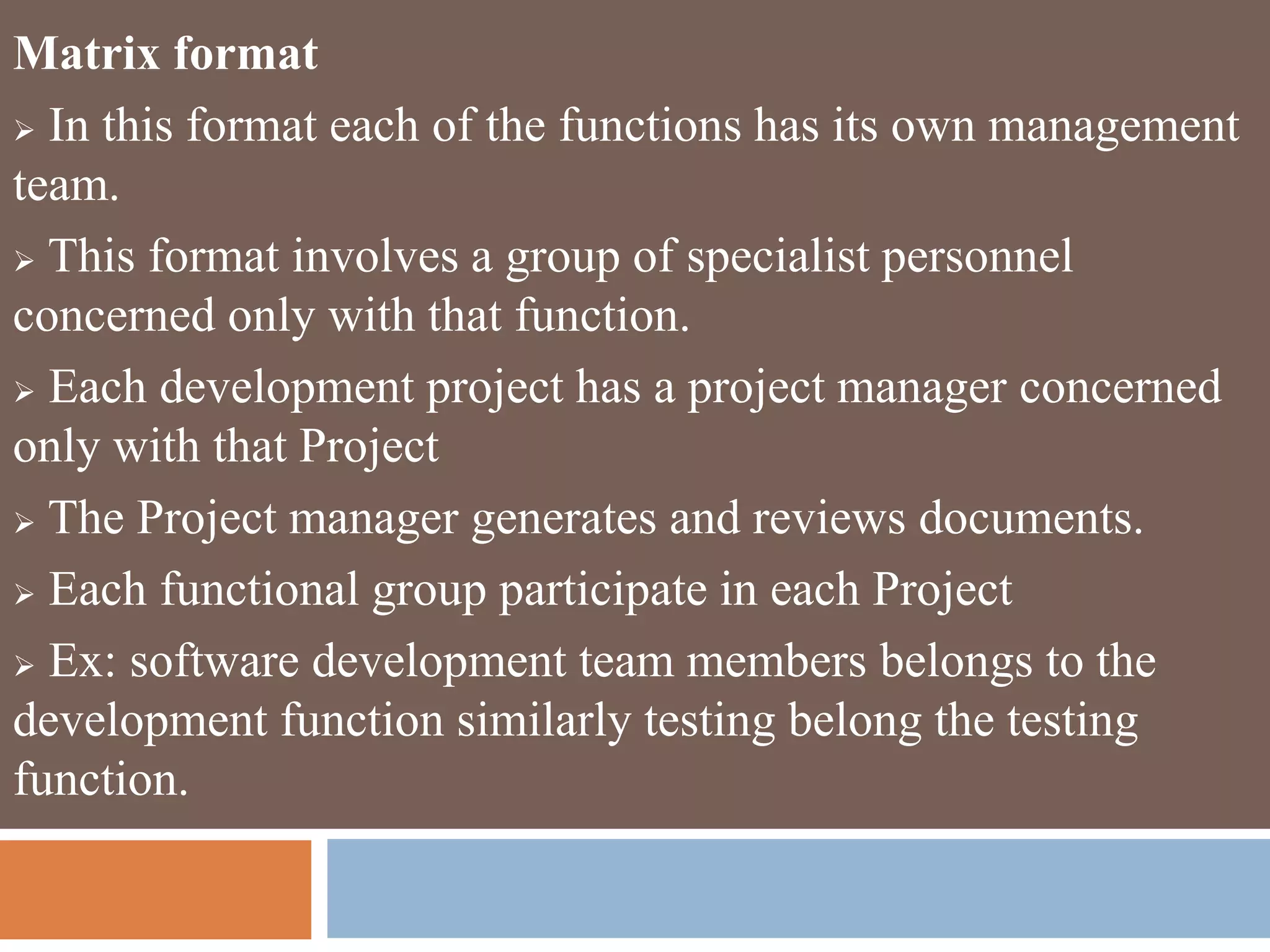 Matrix format

➢ In this format each of the functions has its own management team.

➢ This format involves a group of specialist personnel concerned only with that function.

➢ Each development project has a project manager concerned only with that Project

➢ The Project manager generates and reviews documents.

➢ Each functional group participate in each Project

➢ Ex: software development team members belongs to the development function similarly testing belong the testing function.